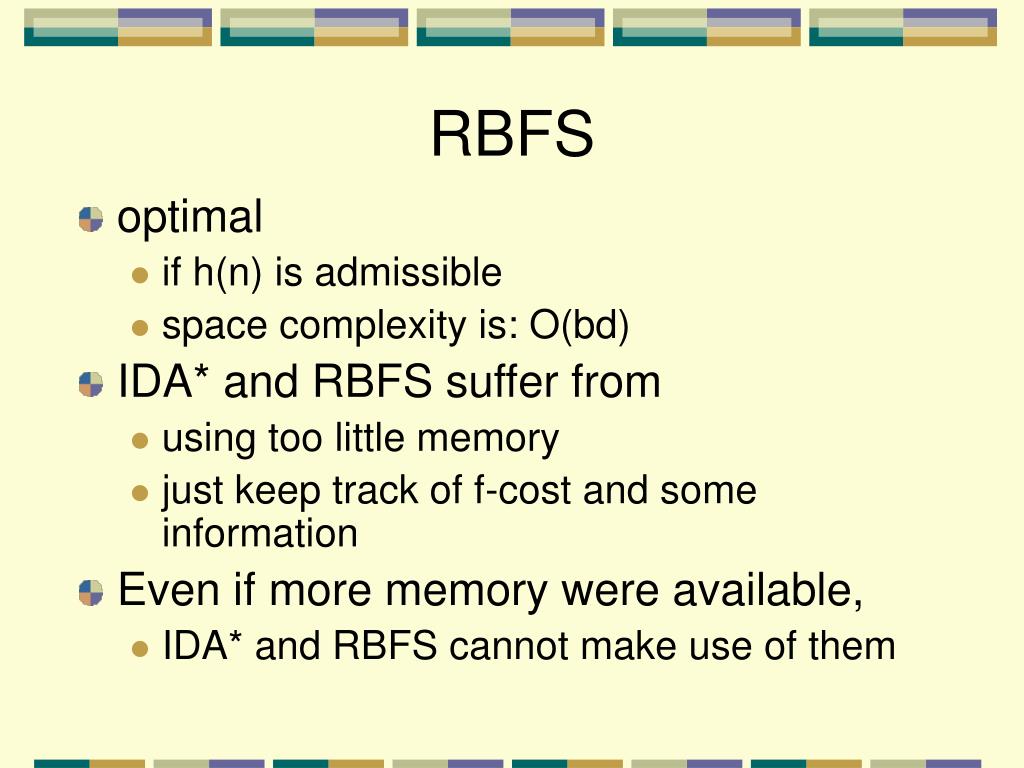 RBFS

optimal

if h(n) is admissible

space complexity is: O(bd)

IDA* and RBFS suffer from

using too little memory

just keep track of f-cost and some information

Even if more memory were available,

IDA* and RBFS cannot make use of them